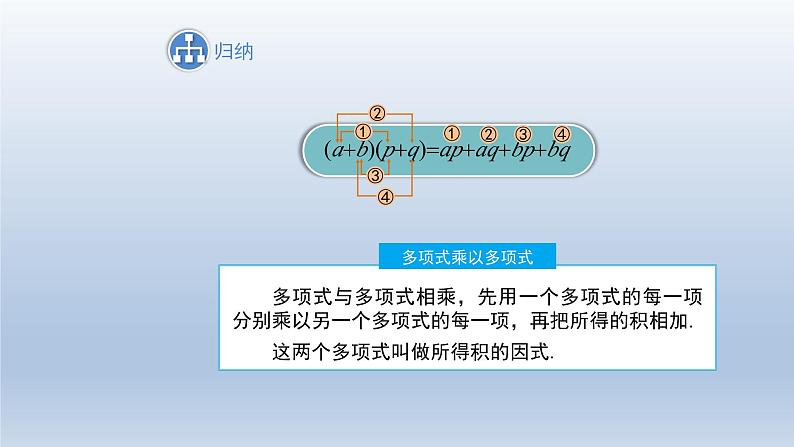 归纳

②
①
$(a+b)(p+q)=ap+aq+bp+bq$
① ② ③ ④
③
④

多项式乘以多项式

多项式与多项式相乘，先用一个多项式的每一项分别乘以另一个多项式的每一项，再把所得的积相加.

这两个多项式叫做所得积的因式.